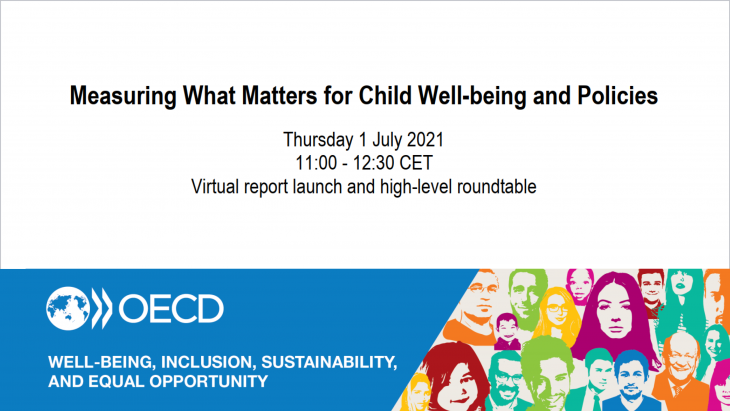 Measuring What Matters for Child Well-being and Policies

Thursday 1 July 2021
11:00 - 12:30 CET
Virtual report launch and high-level roundtable

OECD

WELL-BEING, INCLUSION, SUSTAINABILITY, AND EQUAL OPPORTUNITY